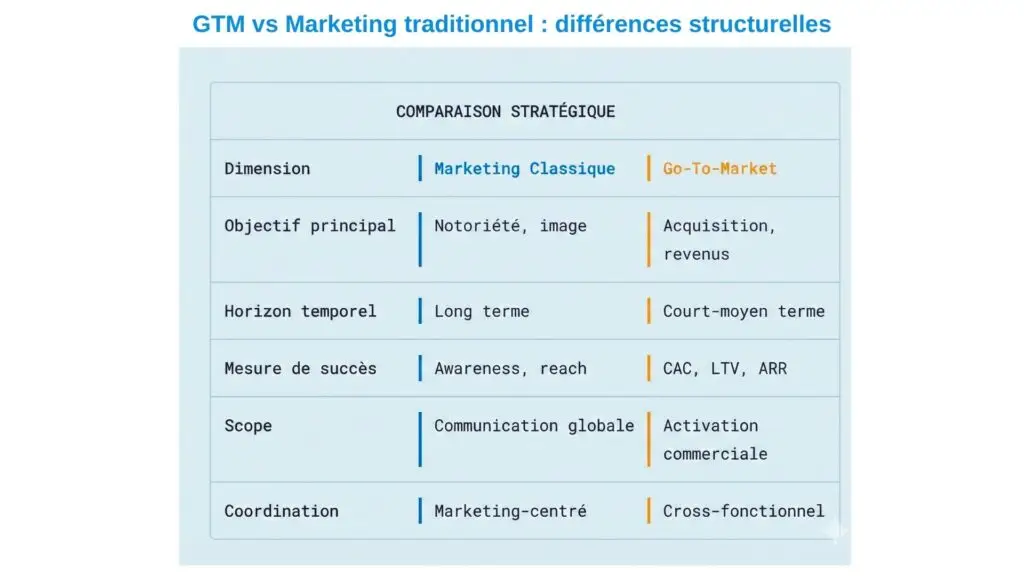 GTM vs Marketing traditionnel : différences structurelles

COMPARAISON STRATÉGIQUE

| Dimension | Marketing Classique | Go-To-Market |
|---|---|---|
| Objectif principal | Notoriété, image | Acquisition, revenus |
| Horizon temporel | Long terme | Court-moyen terme |
| Mesure de succès | Awareness, reach | CAC, LTV, ARR |
| Scope | Communication globale | Activation commerciale |
| Coordination | Marketing-centré | Cross-fonctionnel |